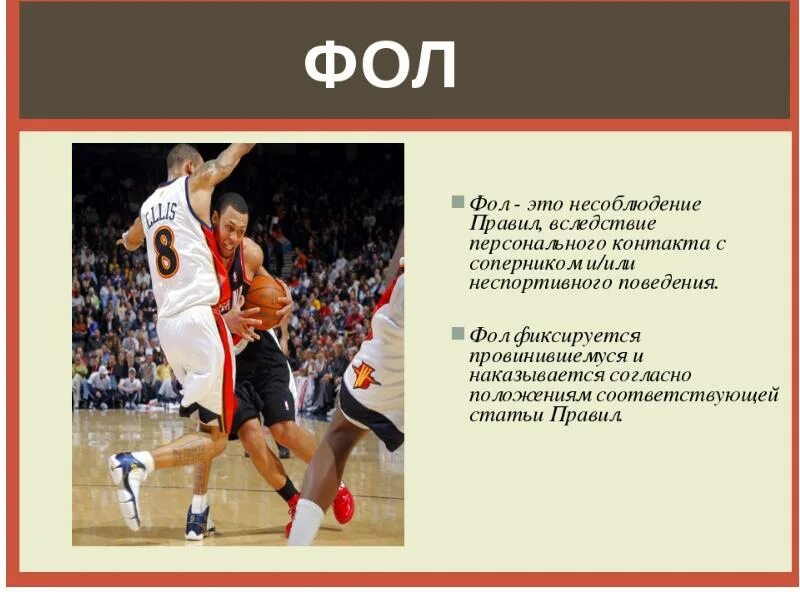 ФОЛ

ELLIS
8

Фол - это несоблюдение Правил, вследствие персонального контакта с соперником и/или неспортивного поведения.

Фол фиксируется провинившемуся и наказывается согласно положениям соответствующей статьи Правил.